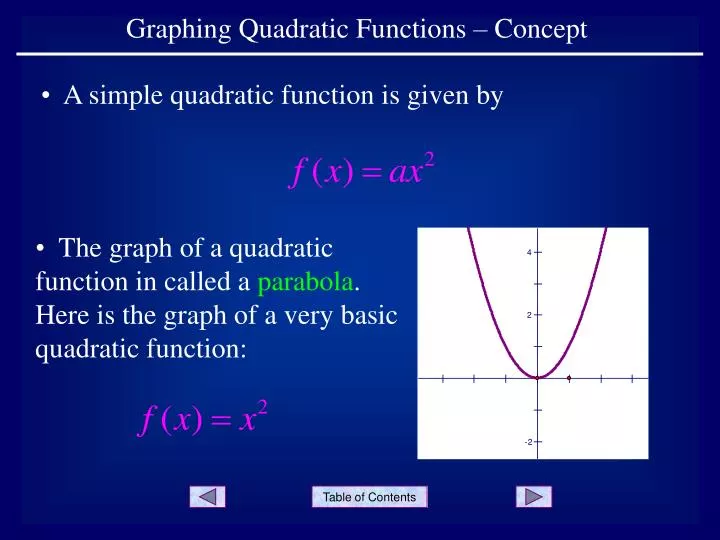 Graphing Quadratic Functions – Concept

• A simple quadratic function is given by

$f(x) = ax^2$

• The graph of a quadratic function in called a parabola. Here is the graph of a very basic quadratic function:

$f(x) = x^2$

4
2
-2

Table of Contents